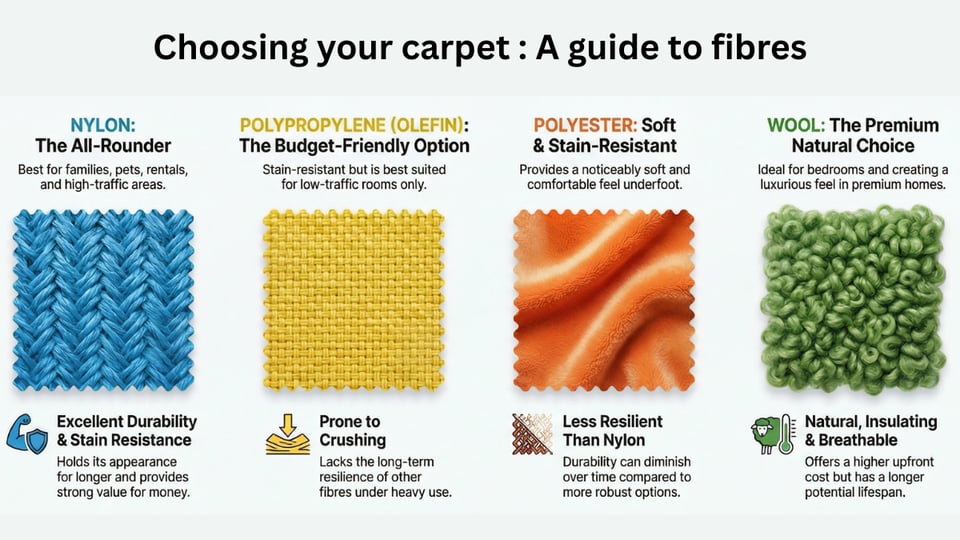 Choosing your carpet : A guide to fibres

NYLON: The All-Rounder

Best for families, pets, rentals, and high-traffic areas.

Excellent Durability & Stain Resistance

Holds its appearance for longer and provides strong value for money.

POLYPROPYLENE (OLEFIN): The Budget-Friendly Option

Stain-resistant but is best suited for low-traffic rooms only.

Prone to Crushing

Lacks the long-term resilience of other fibres under heavy use.

POLYESTER: Soft & Stain-Resistant

Provides a noticeably soft and comfortable feel underfoot.

Less Resilient Than Nylon

Durability can diminish over time compared to more robust options.

WOOL: The Premium Natural Choice

Ideal for bedrooms and creating a luxurious feel in premium homes.

Natural, Insulating & Breathable

Offers a higher upfront cost but has a longer potential lifespan.